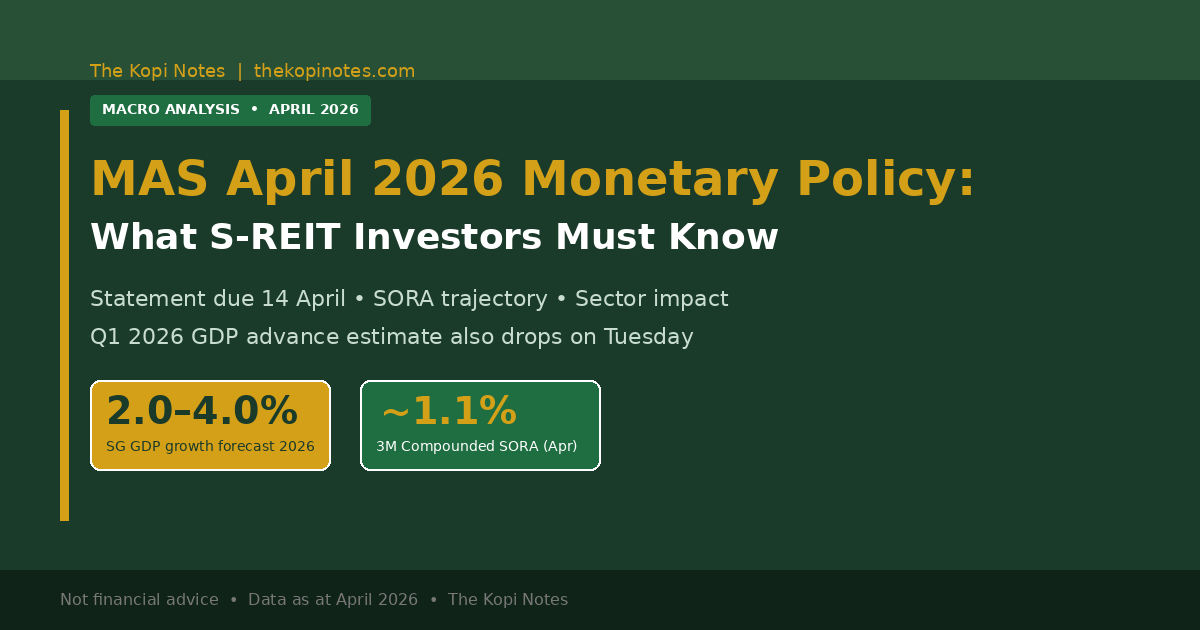 The Kopi Notes | thekopinotes.com

MACRO ANALYSIS • APRIL 2026

MAS April 2026 Monetary Policy:

What S-REIT Investors Must Know

Statement due 14 April • SORA trajectory • Sector impact

Q1 2026 GDP advance estimate also drops on Tuesday

2.0–4.0%

SG GDP growth forecast 2026

~1.1%

3M Compounded SORA (Apr)

Not financial advice • Data as at April 2026 • The Kopi Notes